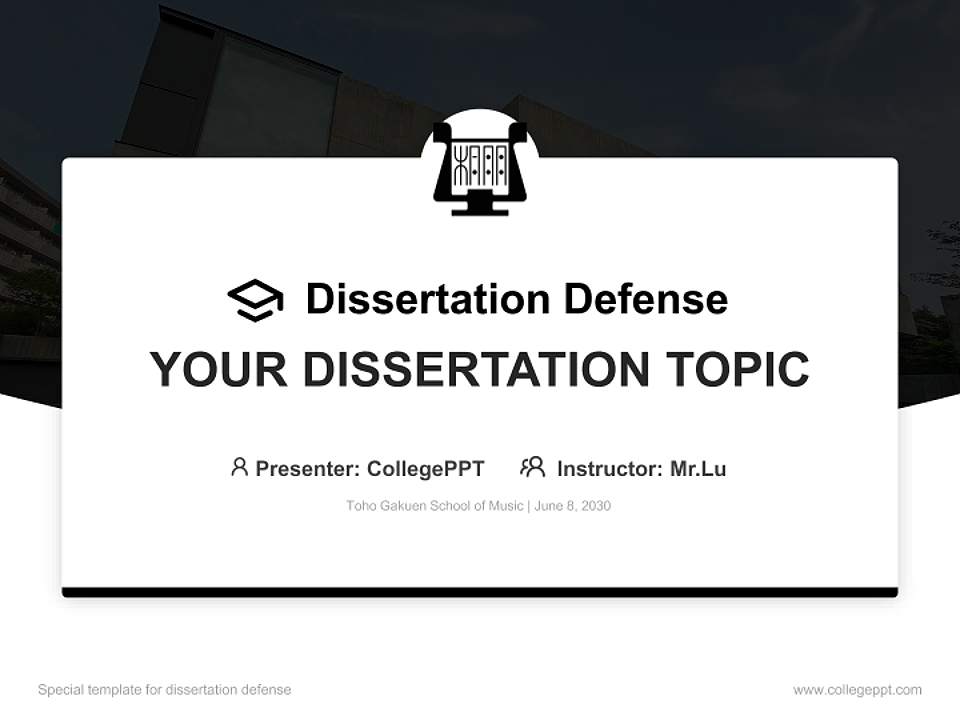 Dissertation Defense

YOUR DISSERTATION TOPIC

Presenter: CollegePPT Instructor: Mr.Lu

Toho Gakuen School of Music | June 8, 2030

Special template for dissertation defense

www.collegeppt.com